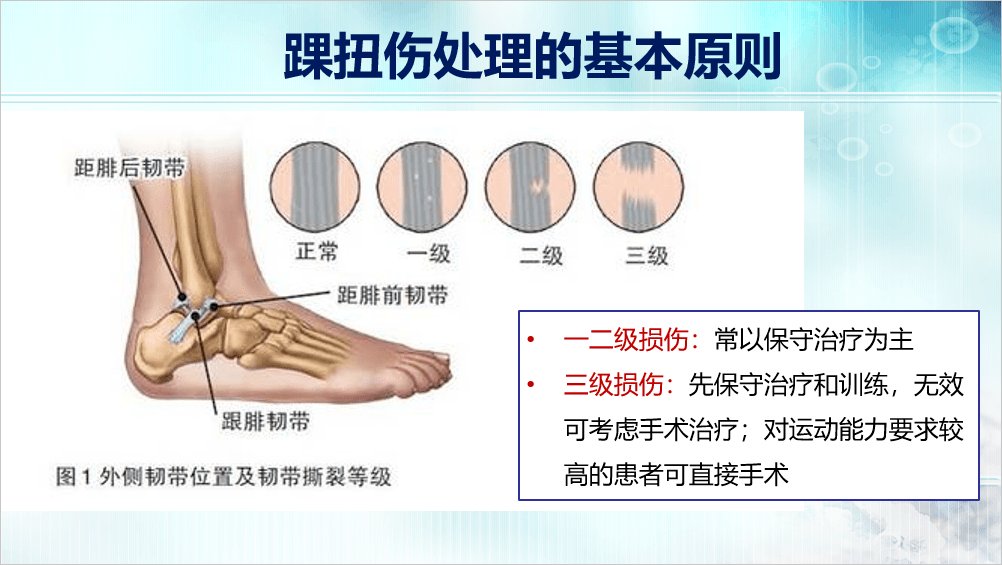 踝扭伤处理的基本原则

距腓后韧带

正常　一级　二级　三级

距腓前韧带

跟腓韧带

图 1 外侧韧带位置及韧带撕裂等级

• 一二级损伤：常以保守治疗为主
• 三级损伤：先保守治疗和训练，无效可考虑手术治疗；对运动能力要求较高的患者可直接手术